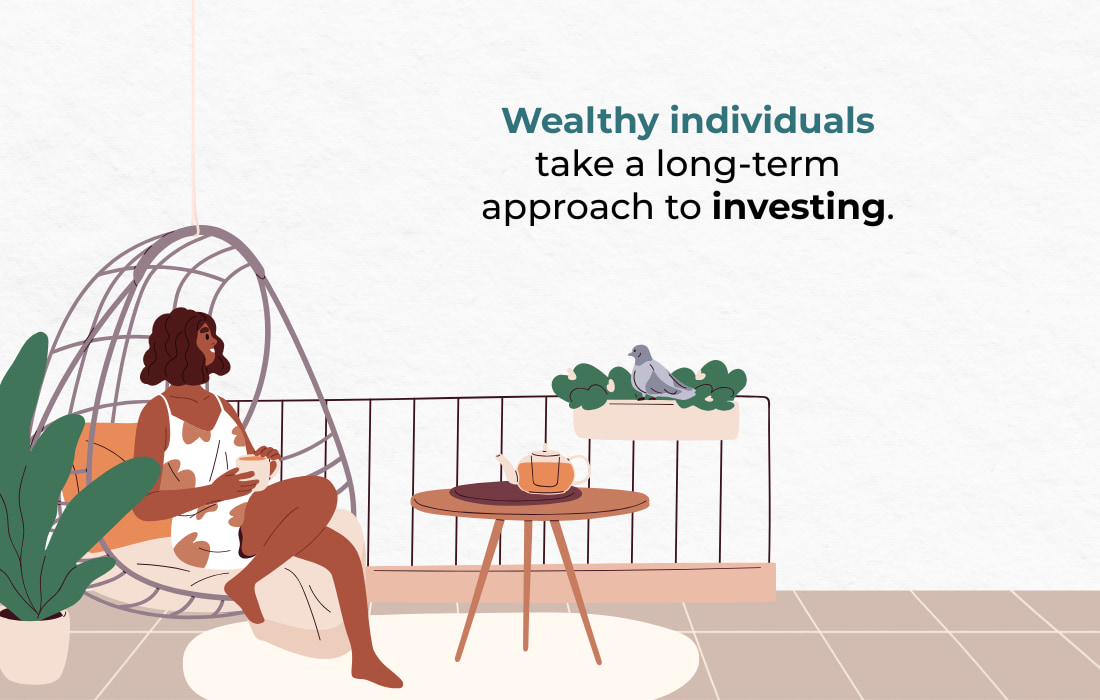 Wealthy individuals take a long-term approach to investing.